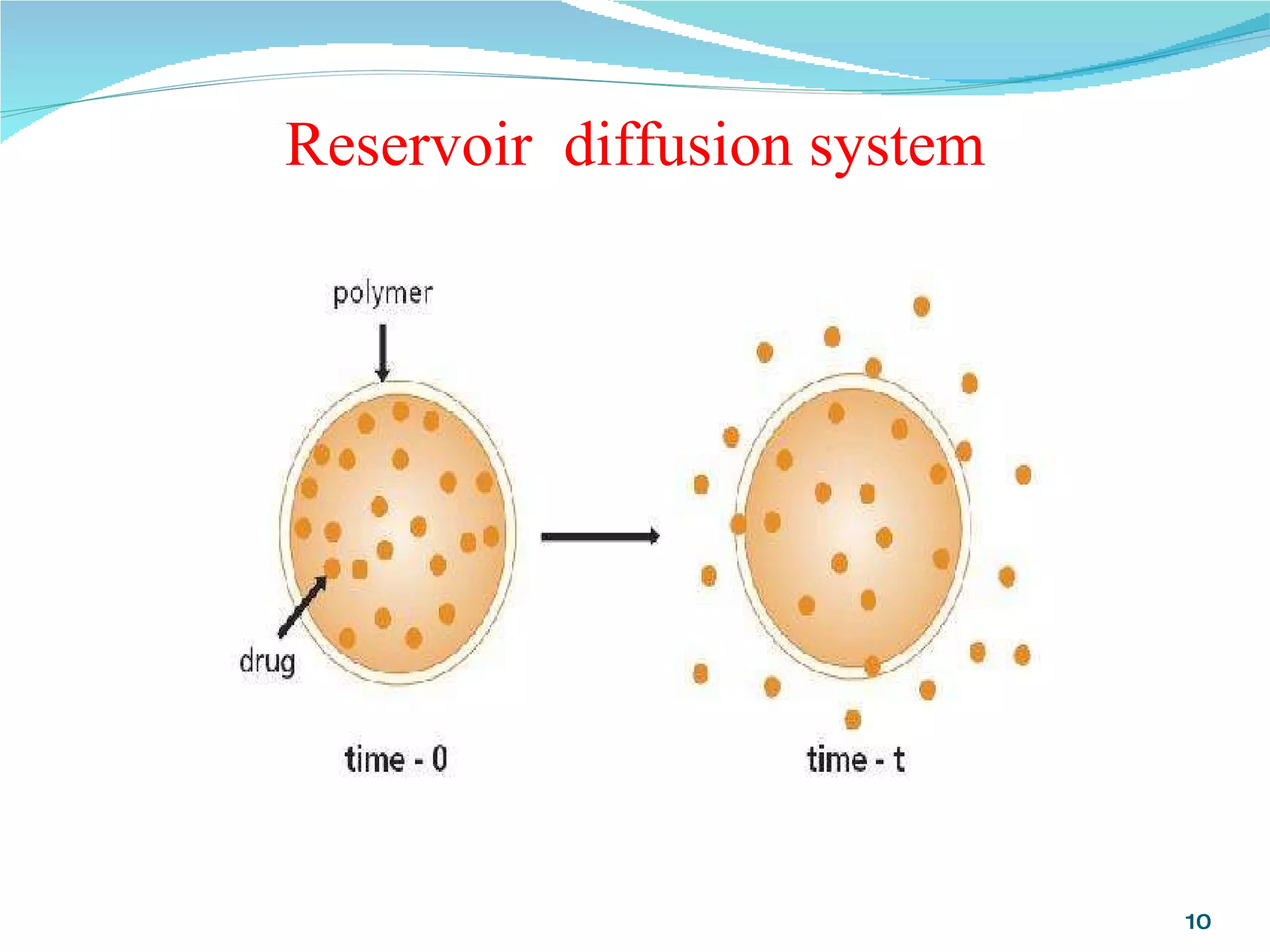 Reservoir  diffusion system

polymer

drug

time - 0

time - t

10